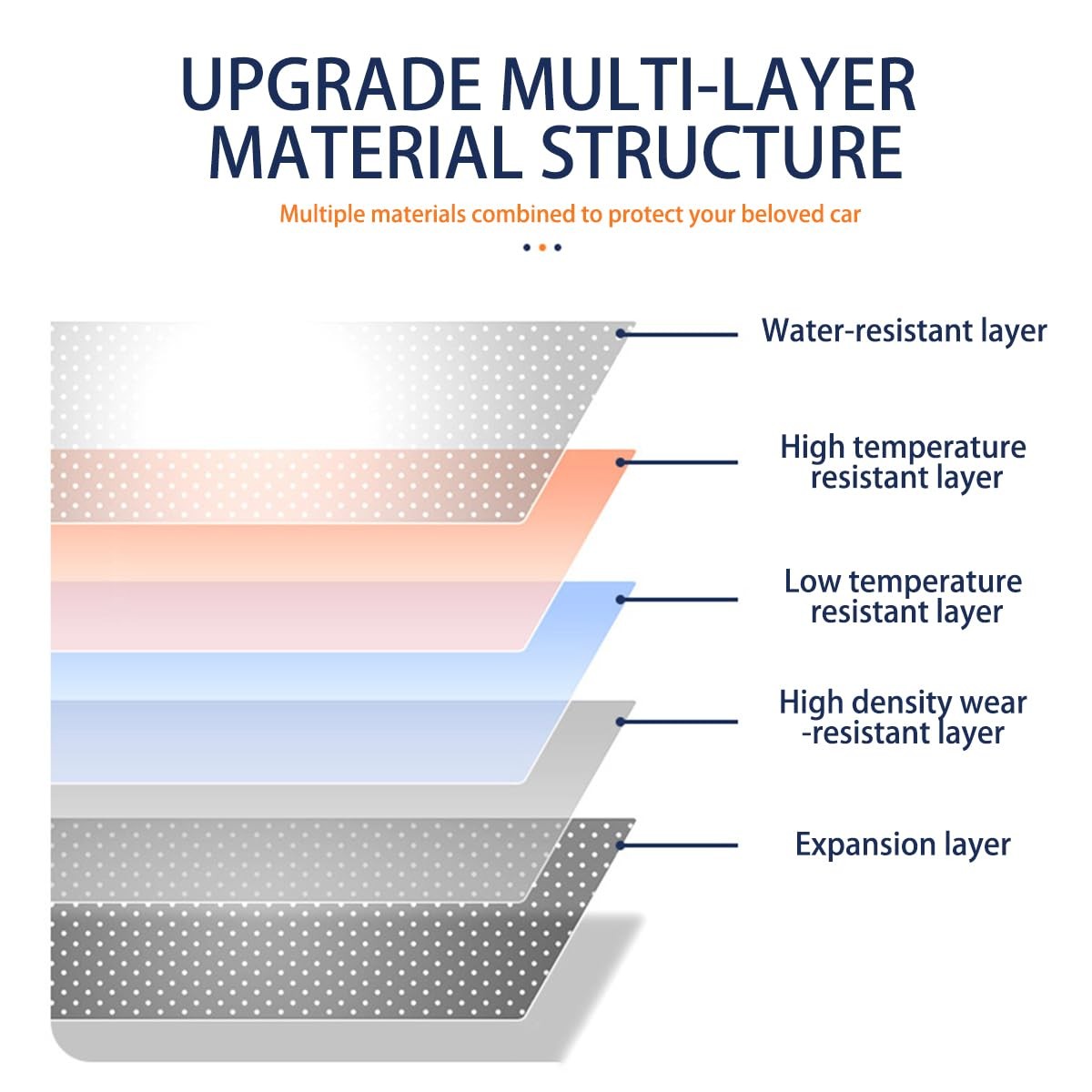 UPGRADE MULTI-LAYER MATERIAL STRUCTURE

Multiple materials combined to protect your beloved car

Water-resistant layer

High temperature resistant layer

Low temperature resistant layer

High density wear -resistant layer

Expansion layer